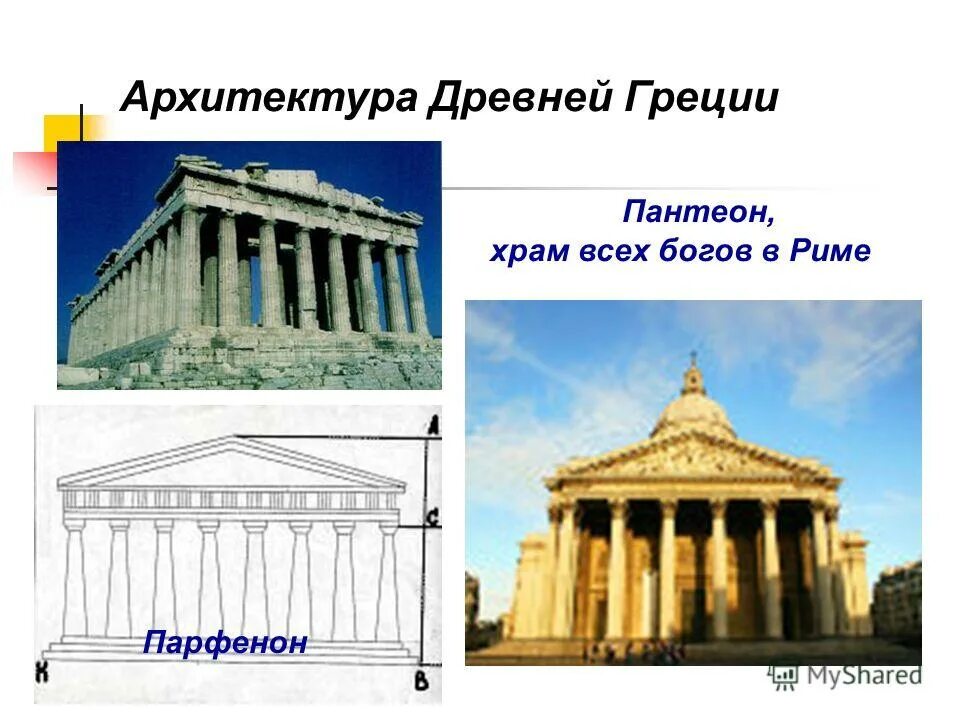 Архитектура Древней Греции

Пантеон,
храм всех богов в Риме

A

C

K

B

Парфенон

MyShared